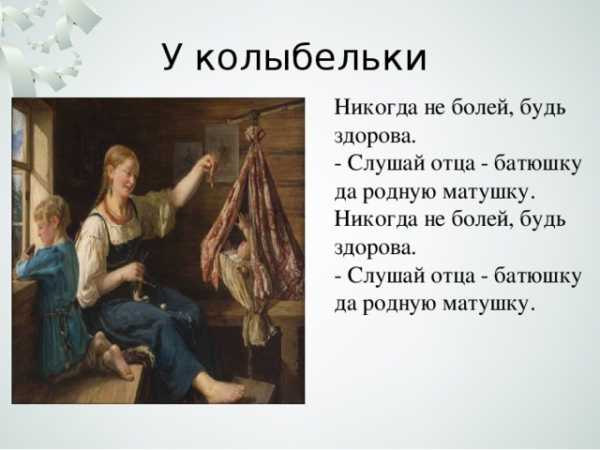 У колыбельки

Никогда не болей, будь здорова.
- Слушай отца - батюшку да родную матушку.
Никогда не болей, будь здорова.
- Слушай отца - батюшку да родную матушку.